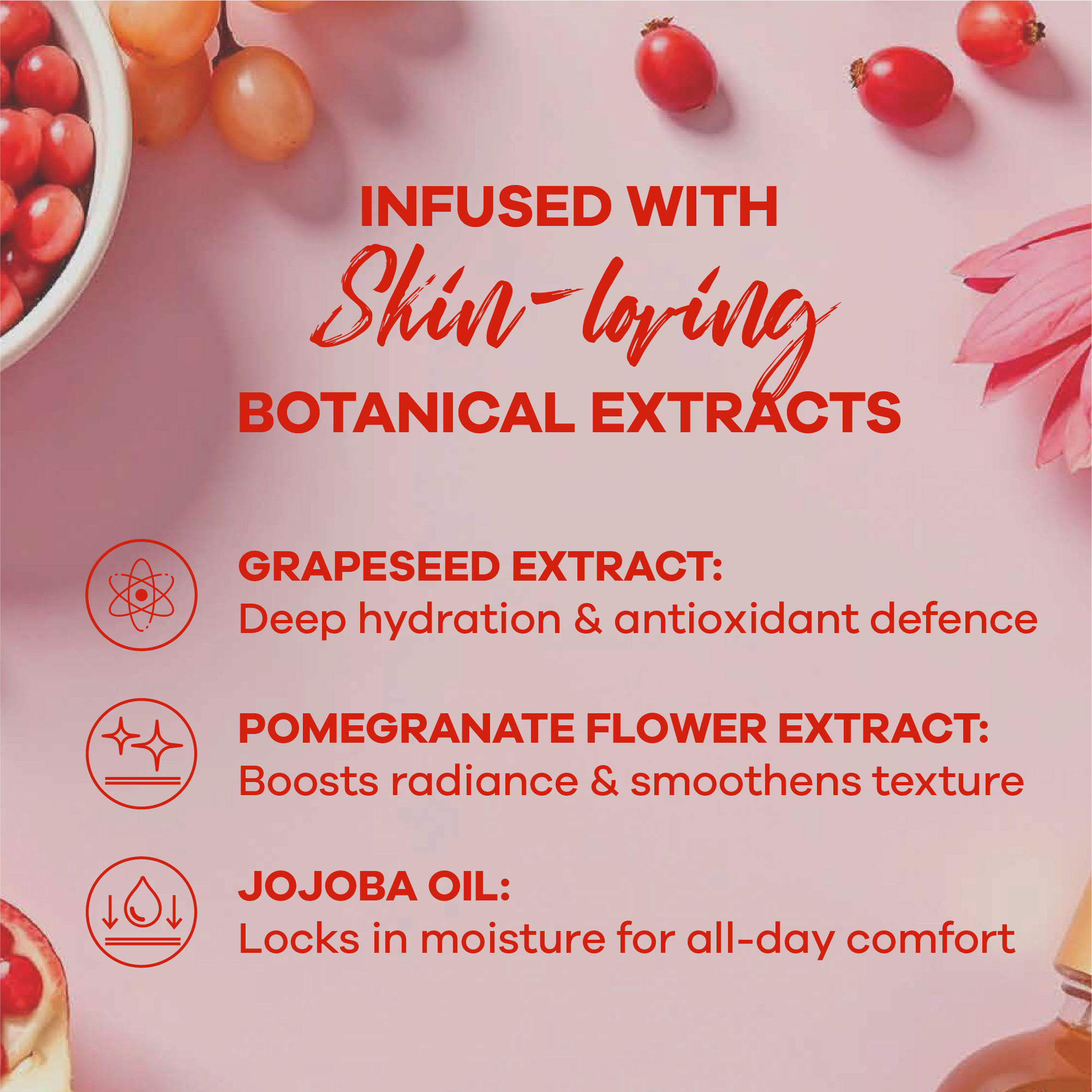 INFUSED WITH
Skin-loving
BOTANICAL EXTRACTS

GRAPESEED EXTRACT:
Deep hydration & antioxidant defence

POMEGRANATE FLOWER EXTRACT:
Boosts radiance & smoothens texture

JOJOBA OIL:
Locks in moisture for all-day comfort